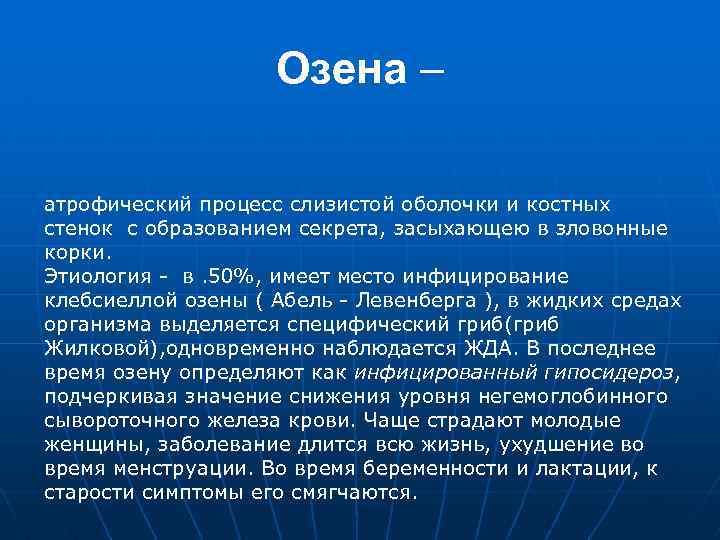 Озена –

атрофический процесс слизистой оболочки и костных стенок с образованием секрета, засыхающею в зловонные корки.
Этиология - в .50%, имеет место инфицирование клебсиеллой озены ( Абель - Левенберга ), в жидких средах организма выделяется специфический гриб(гриб Жилковой),одновременно наблюдается ЖДА. В последнее время озену определяют как инфицированный гипосидероз, подчеркивая значение снижения уровня негемоглобинного сывороточного железа крови. Чаще страдают молодые женщины, заболевание длится всю жизнь, ухудшение во время менструации. Во время беременности и лактации, к старости симптомы его смягчаются.